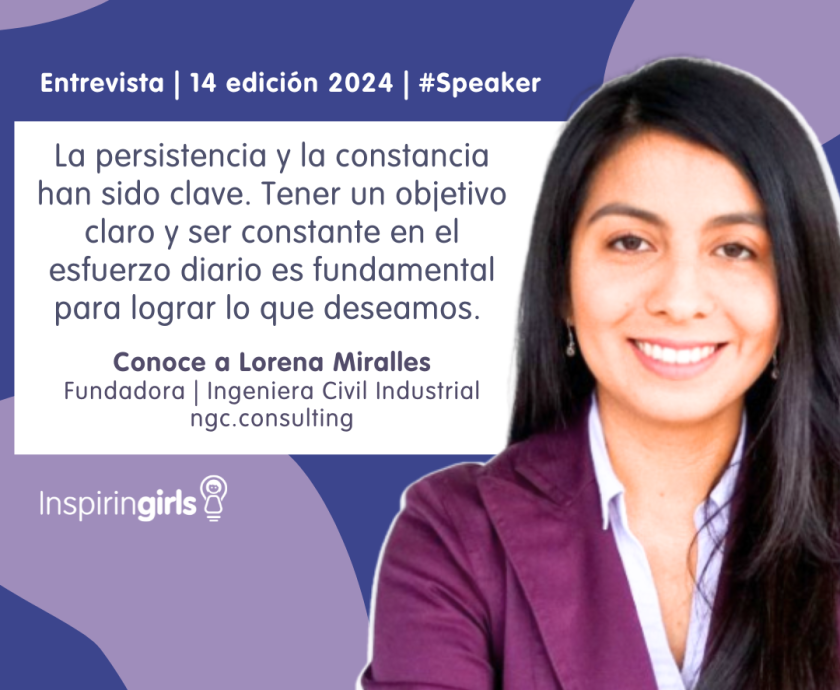 Entrevista | 14 edición 2024 | #Speaker

La persistencia y la constancia han sido clave. Tener un objetivo claro y ser constante en el esfuerzo diario es fundamental para lograr lo que deseamos.

Conoce a Lorena Miralles
Fundadora | Ingeniera Civil Industrial
ngc.consulting

Inspiringgirls